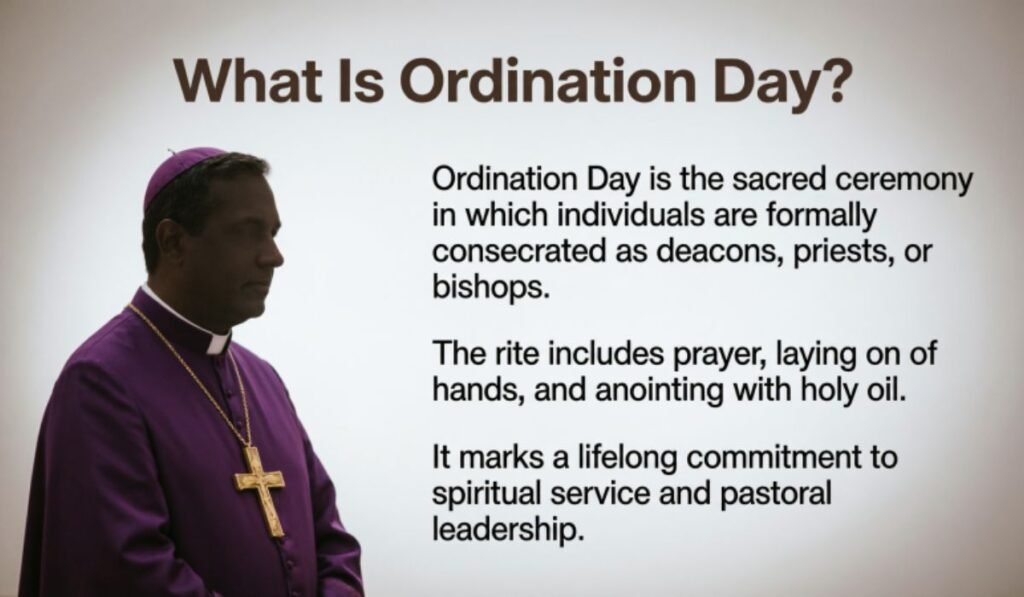 What Is Ordination Day?

Ordination Day is the sacred ceremony in which individuals are formally consecrated as deacons, priests, or bishops.

The rite includes prayer, laying on of hands, and anointing with holy oil.

It marks a lifelong commitment to spiritual service and pastoral leadership.